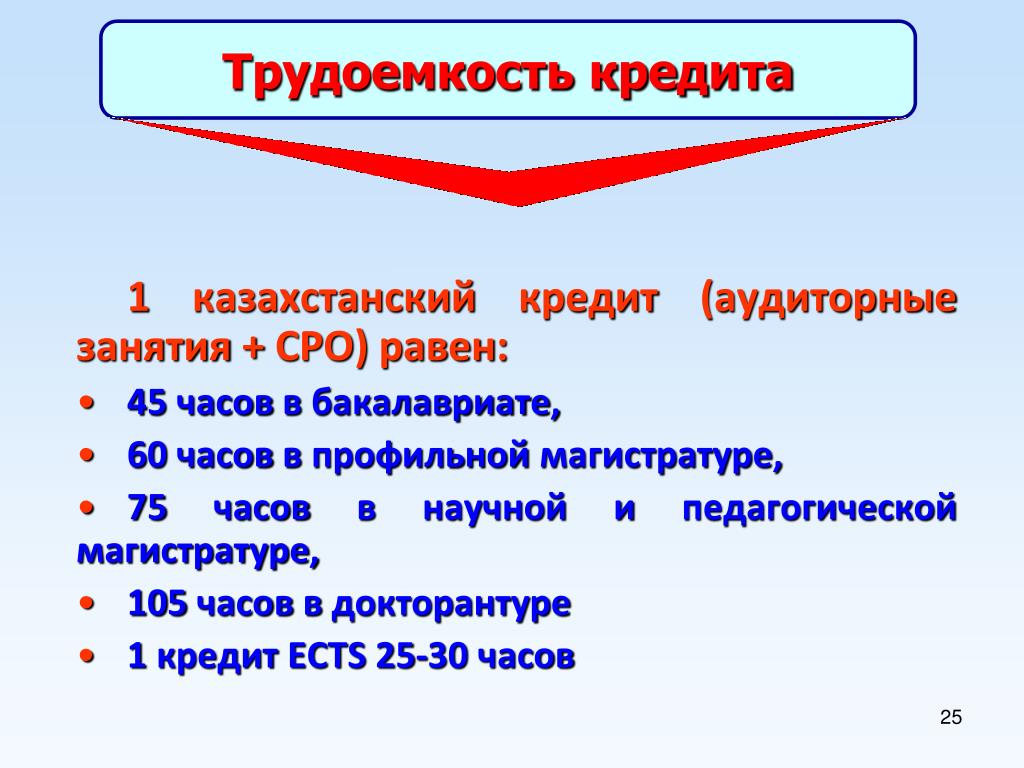 Трудоемкость кредита

1 казахстанский кредит (аудиторные занятия + СРО) равен:

• 45 часов в бакалавриате,
• 60 часов в профильной магистратуре,
• 75 часов в научной и педагогической магистратуре,
• 105 часов в докторантуре
• 1 кредит ECTS 25-30 часов

25